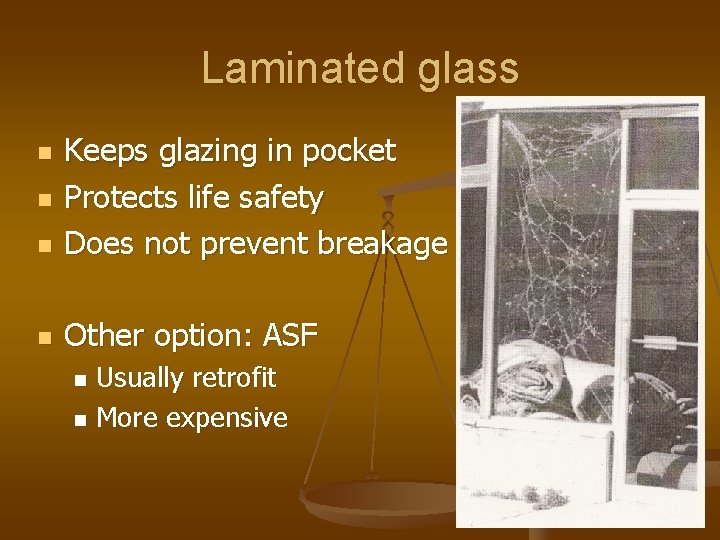 Laminated glass

- Keeps glazing in pocket
- Protects life safety
- Does not prevent breakage

- Other option: ASF
  - Usually retrofit
  - More expensive